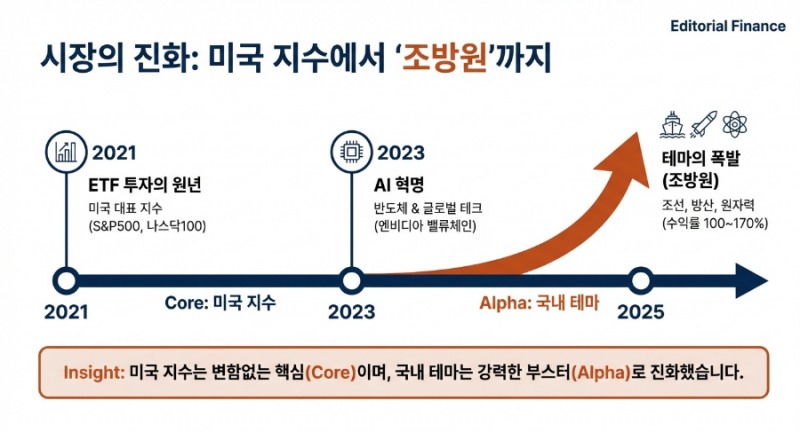 Editorial Finance

시장의 진화: 미국 지수에서 '조방원'까지

2021
ETF 투자의 원년
미국 대표 지수
(S&P500, 나스닥100)

2023
AI 혁명
반도체 & 글로벌 테크
(엔비디아 밸류체인)

테마의 폭발
(조방원)
조선, 방산, 원자력
(수익률 100~170%)

2021
Core: 미국 지수
2023
Alpha: 국내 테마
2025

Insight: 미국 지수는 변함없는 핵심(Core)이며, 국내 테마는 강력한 부스터(Alpha)로 진화했습니다.